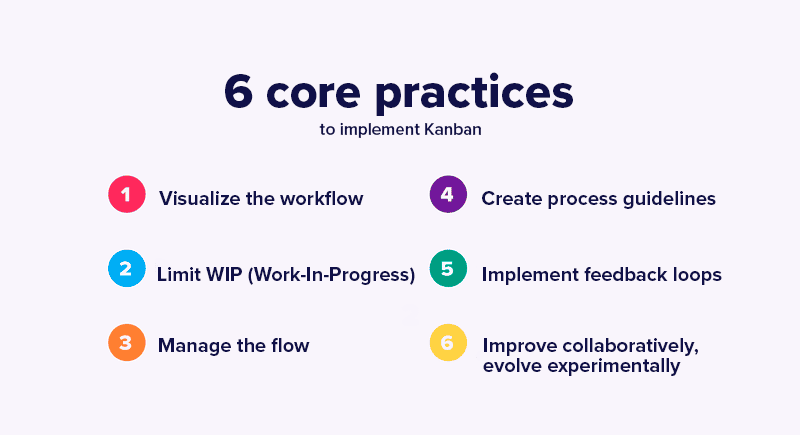 6 core practices
to implement Kanban

1 Visualize the workflow

2 Limit WIP (Work-In-Progress)

3 Manage the flow

4 Create process guidelines

5 Implement feedback loops

6 Improve collaboratively, evolve experimentally